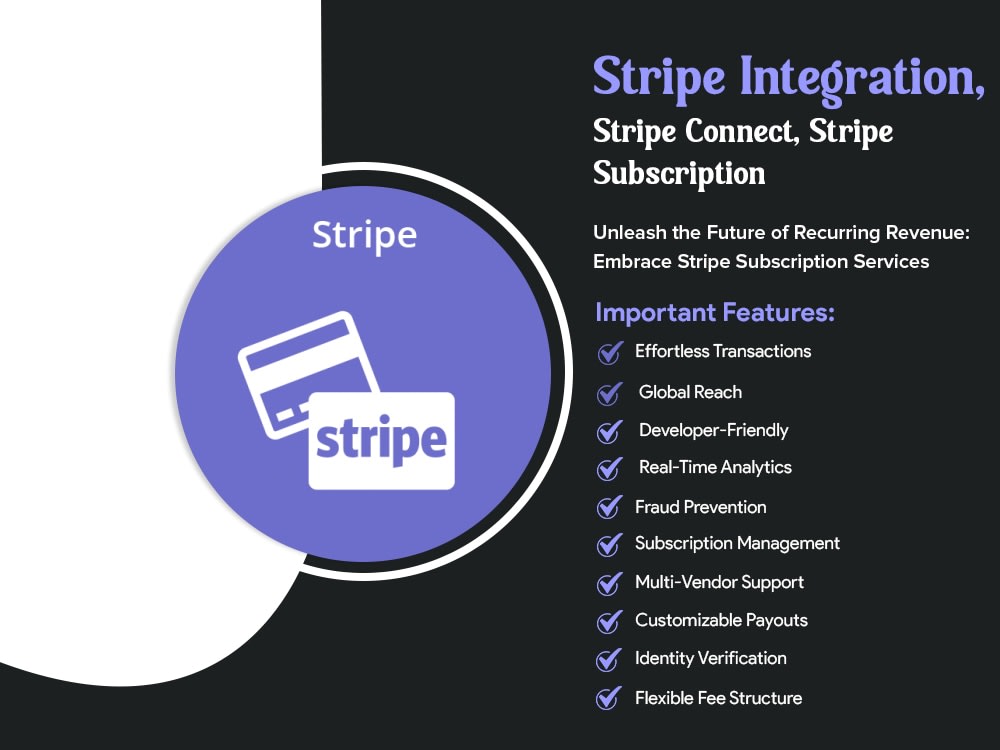 Stripe

stripe

Stripe Integration, Stripe Connect, Stripe Subscription

Unleash the Future of Recurring Revenue: Embrace Stripe Subscription Services

Important Features:

Effortless Transactions

Global Reach

Developer-Friendly

Real-Time Analytics

Fraud Prevention

Subscription Management

Multi-Vendor Support

Customizable Payouts

Identity Verification

Flexible Fee Structure